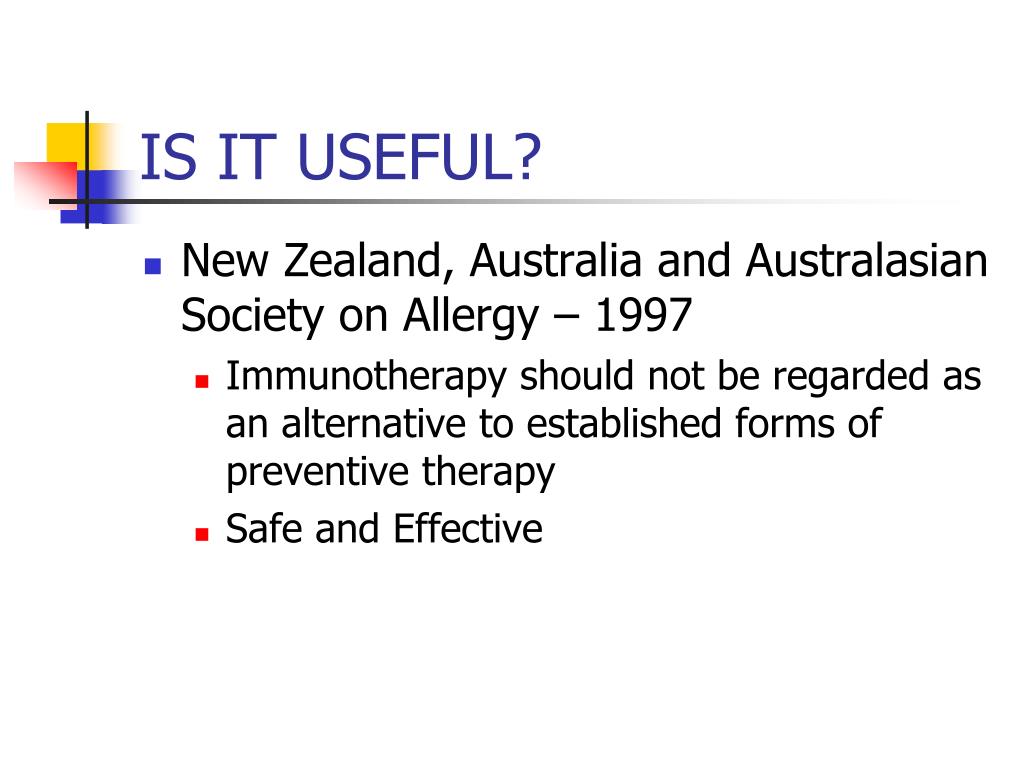 IS IT USEFUL?

- New Zealand, Australia and Australasian Society on Allergy – 1997
  - Immunotherapy should not be regarded as an alternative to established forms of preventive therapy
  - Safe and Effective